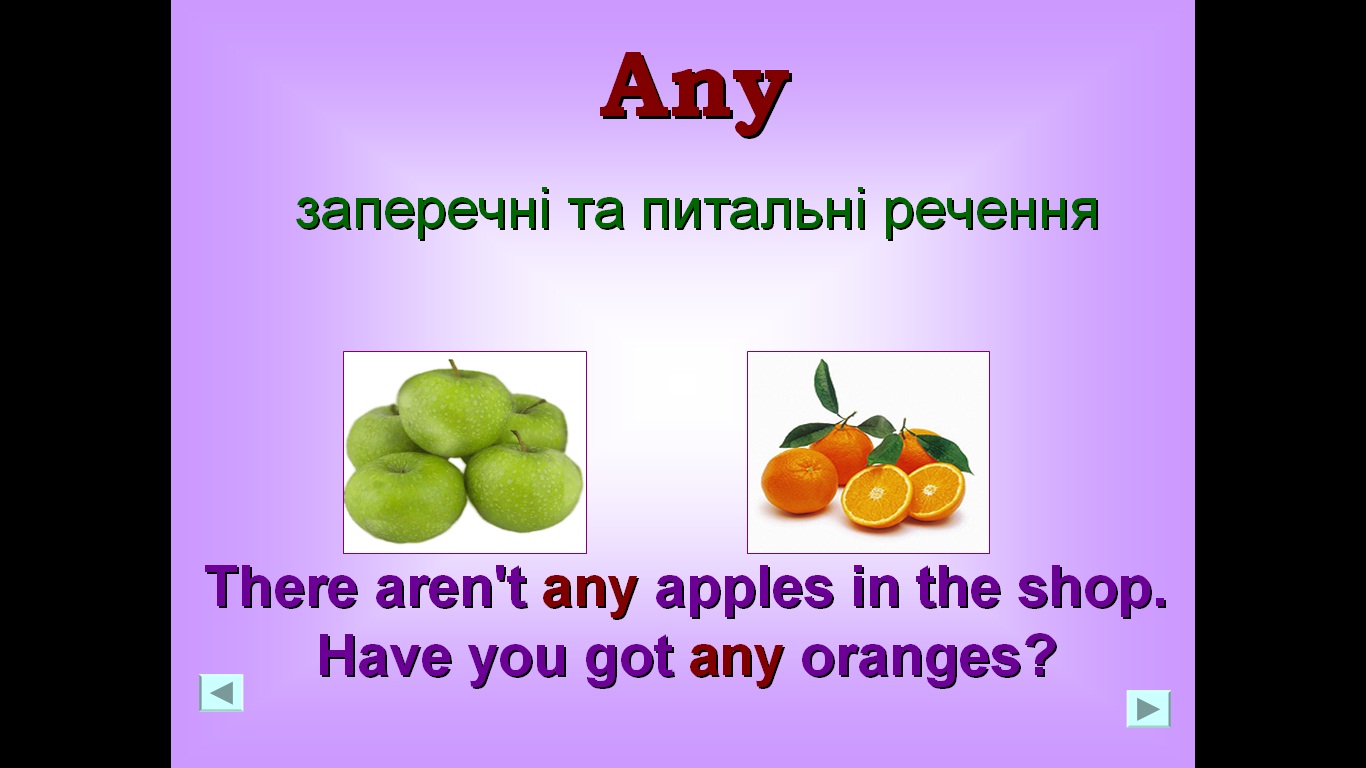 Any

заперечні та питальні речення

There aren't any apples in the shop.
Have you got any oranges?